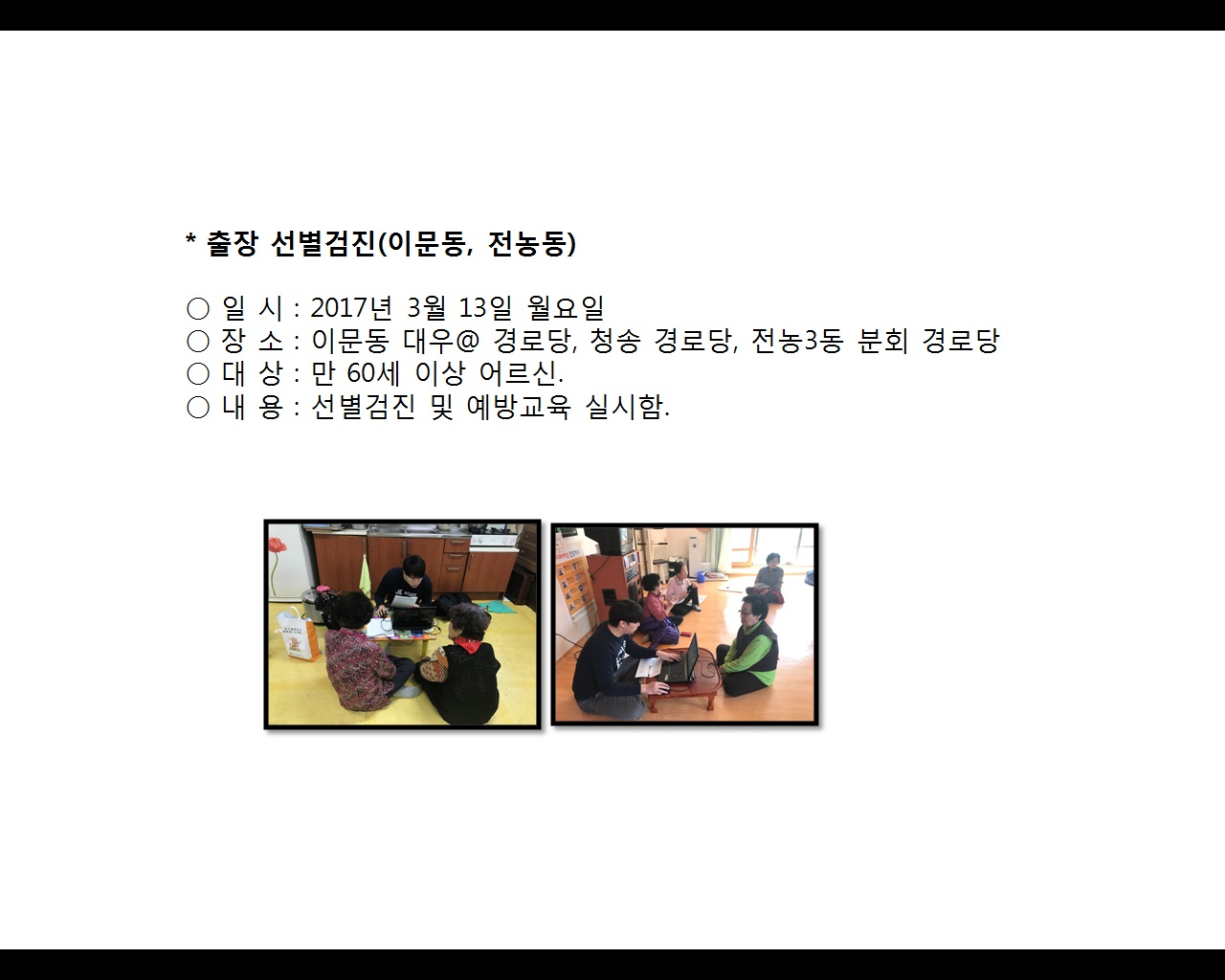 * 출장 선별검진(이문동, 전농동)

○ 일 시 : 2017년 3월 13일 월요일
○ 장 소 : 이문동 대우@ 경로당, 청송 경로당, 전농3동 분회 경로당
○ 대 상 : 만 60세 이상 어르신.
○ 내 용 : 선별검진 및 예방교육 실시함.